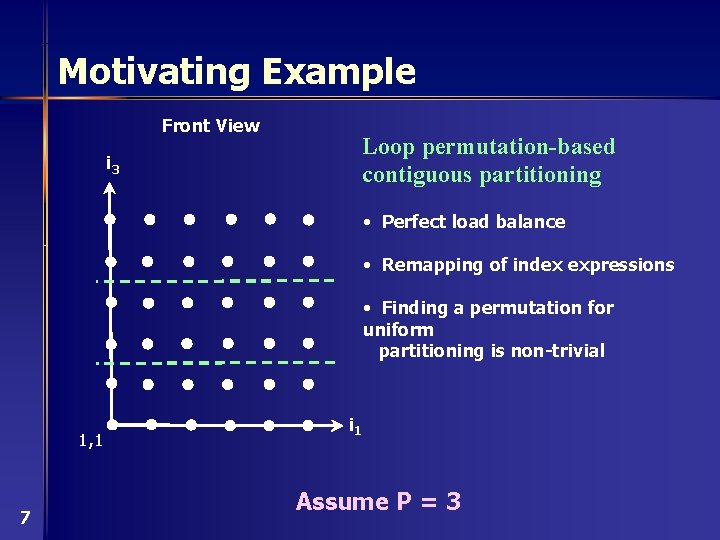 Motivating Example

Front View

$i_3$

$i_1$

1,1

Loop permutation-based contiguous partitioning

• Perfect load balance

• Remapping of index expressions

• Finding a permutation for uniform partitioning is non-trivial

Assume P = 3

7